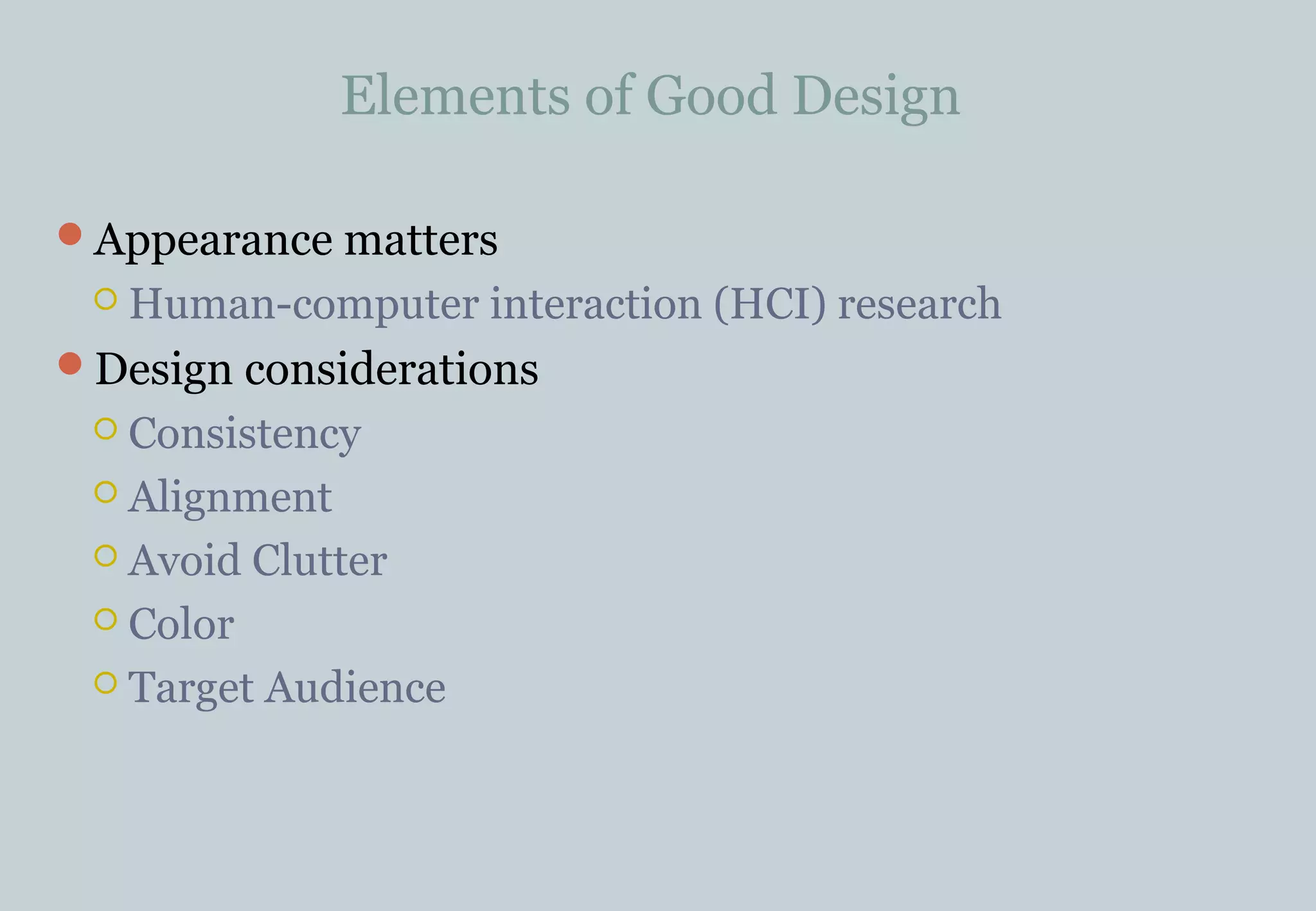 Elements of Good Design

- Appearance matters
  - Human-computer interaction (HCI) research
- Design considerations
  - Consistency
  - Alignment
  - Avoid Clutter
  - Color
  - Target Audience